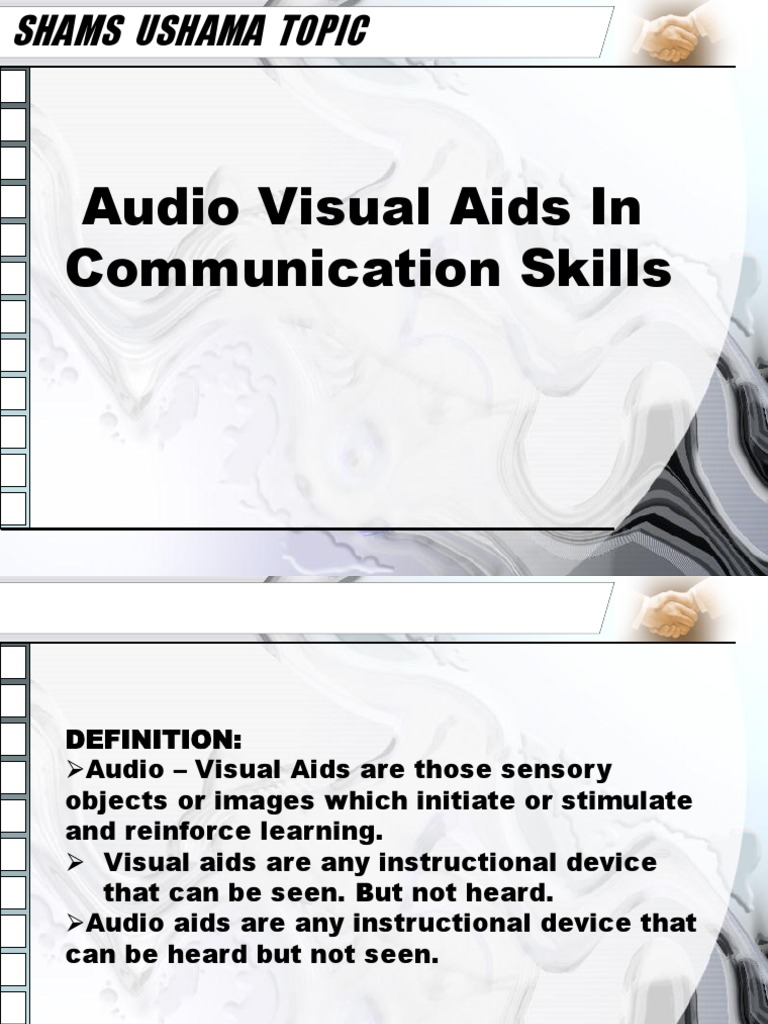 SHAMS USHAMA TOPIC

Audio Visual Aids In Communication Skills

DEFINITION:
➢Audio – Visual Aids are those sensory objects or images which initiate or stimulate and reinforce learning.
➢ Visual aids are any instructional device that can be seen. But not heard.
➢Audio aids are any instructional device that can be heard but not seen.